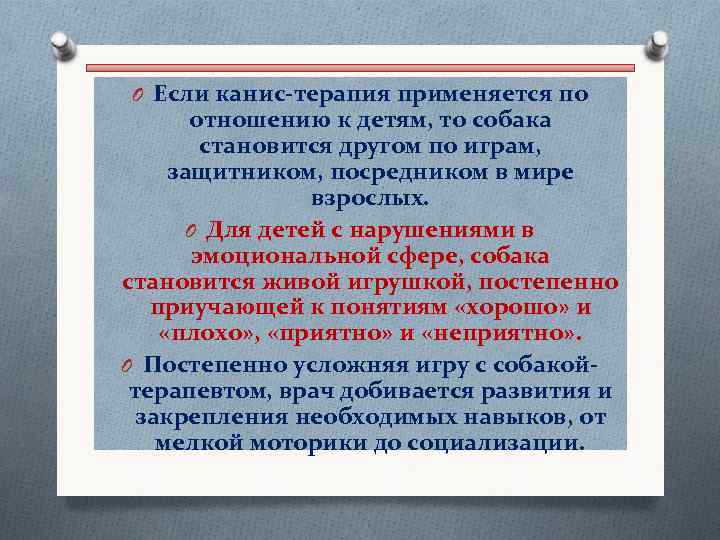 Если канис-терапия применяется по отношению к детям, то собака становится другом по играм, защитником, посредником в мире взрослых.

Для детей с нарушениями в эмоциональной сфере, собака становится живой игрушкой, постепенно приучающей к понятиям «хорошо» и «плохо», «приятно» и «неприятно».

Постепенно усложняя игру с собакой-терапевтом, врач добивается развития и закрепления необходимых навыков, от мелкой моторики до социализации.